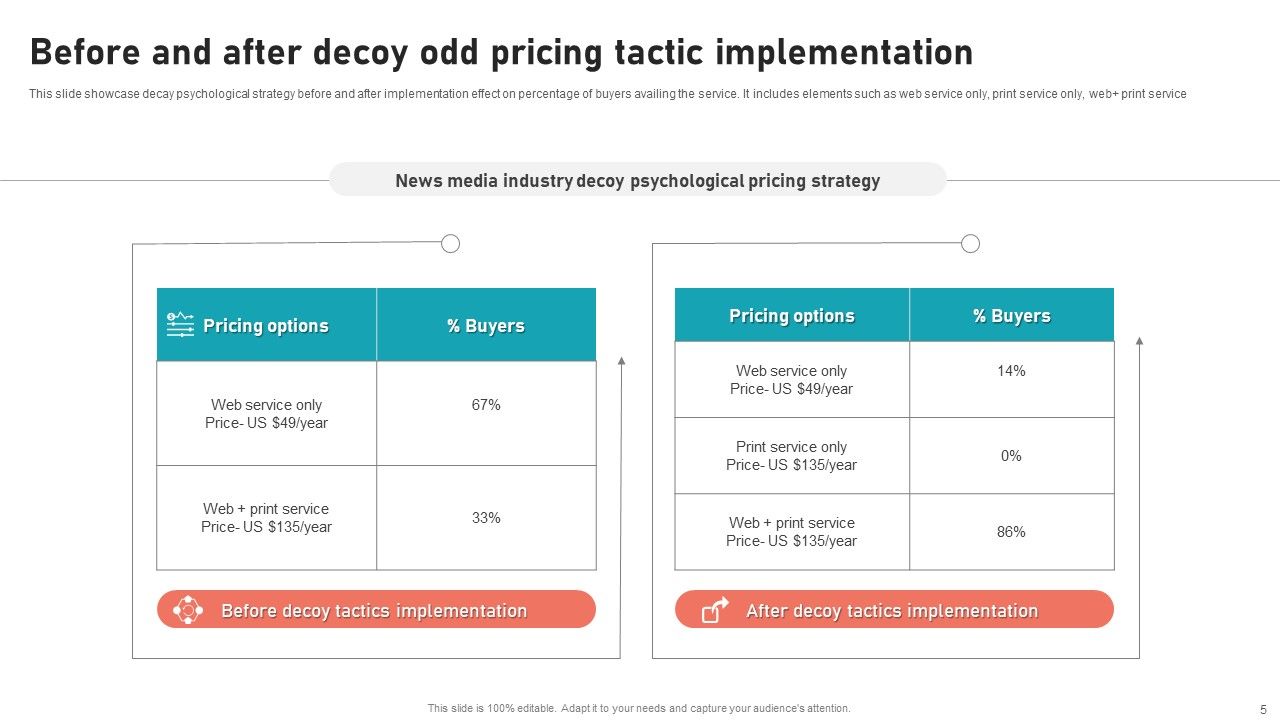 Before and after decoy odd pricing tactic implementation

This slide showcase decay psychological strategy before and after implementation effect on percentage of buyers availing the service. It includes elements such as web service only, print service only, web+ print service

News media industry decoy psychological pricing strategy

| Pricing options | % Buyers |
|---|---|
| Web service only Price- US \$49/year | 67% |
| Web + print service Price- US \$135/year | 33% |

Before decoy tactics implementation

| Pricing options | % Buyers |
|---|---|
| Web service only Price- US \$49/year | 14% |
| Print service only Price- US \$135/year | 0% |
| Web + print service Price- US \$135/year | 86% |

After decoy tactics implementation

This slide is 100% editable. Adapt it to your needs and capture your audience's attention.

5